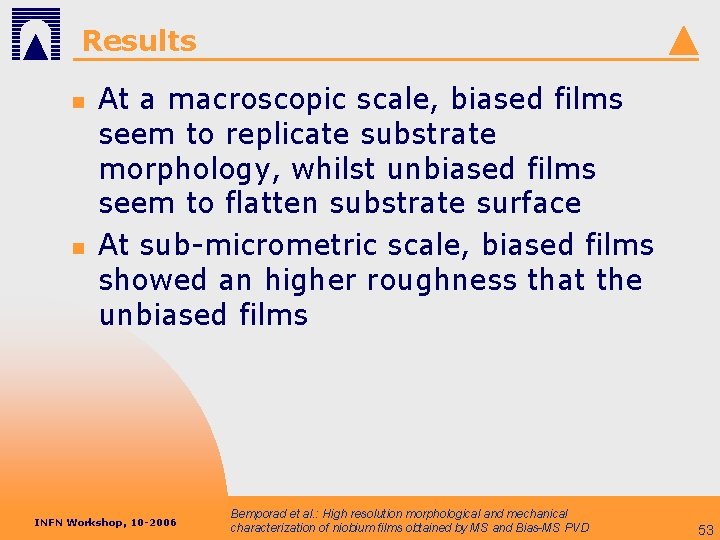 Results

- At a macroscopic scale, biased films seem to replicate substrate morphology, whilst unbiased films seem to flatten substrate surface
- At sub-micrometric scale, biased films showed an higher roughness that the unbiased films

INFN Workshop, 10-2006

Bemporad et al.: High resolution morphological and mechanical characterization of niobium films obtained by MS and Bias-MS PVD

53